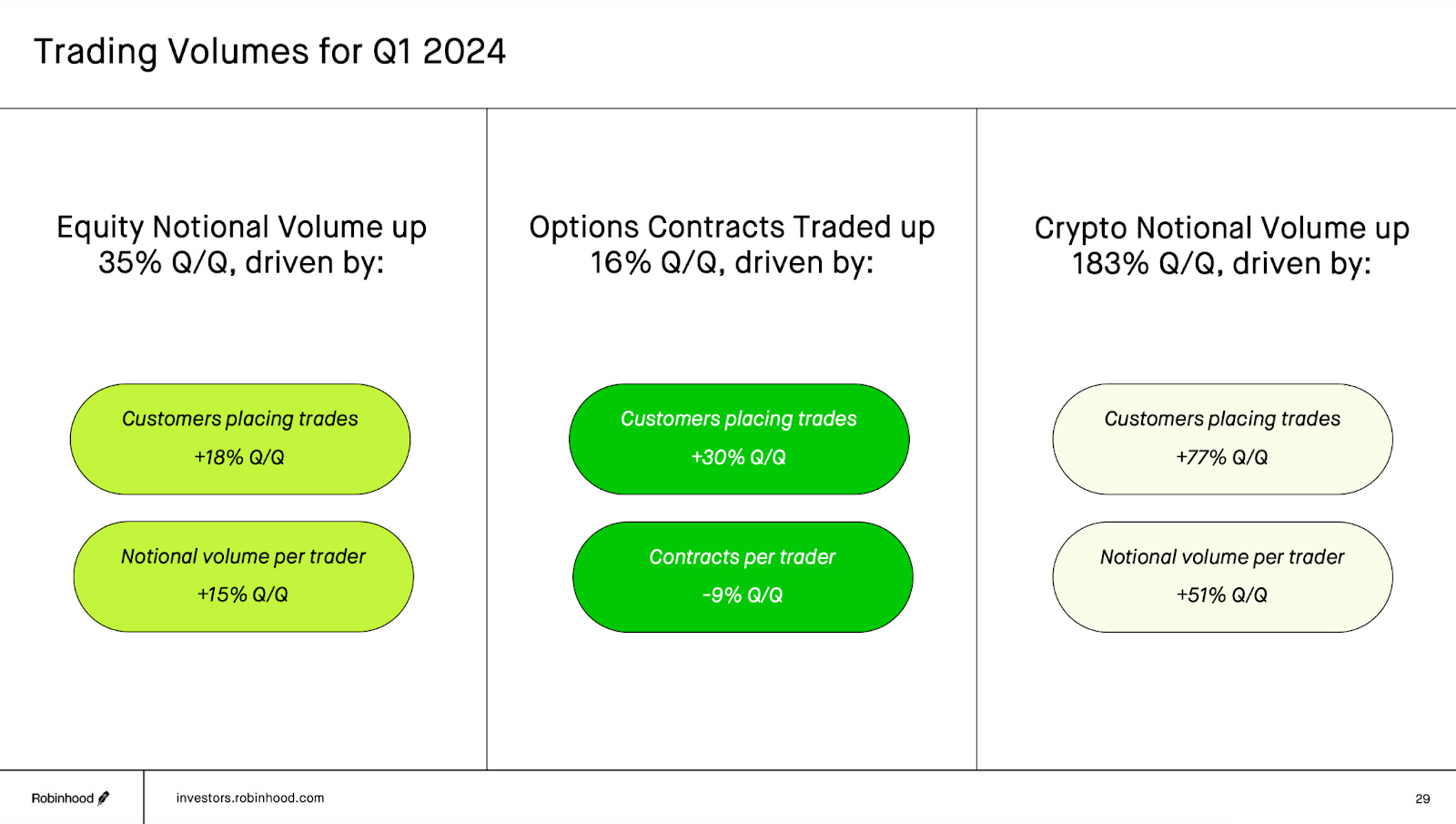 Trading Volumes for Q1 2024

Equity Notional Volume up 35% Q/Q, driven by:

Customers placing trades
+18% Q/Q

Notional volume per trader
+15% Q/Q

Options Contracts Traded up 16% Q/Q, driven by:

Customers placing trades
+30% Q/Q

Contracts per trader
-9% Q/Q

Crypto Notional Volume up 183% Q/Q, driven by:

Customers placing trades
+77% Q/Q

Notional volume per trader
+51% Q/Q

Robinhood

investors.robinhood.com

29